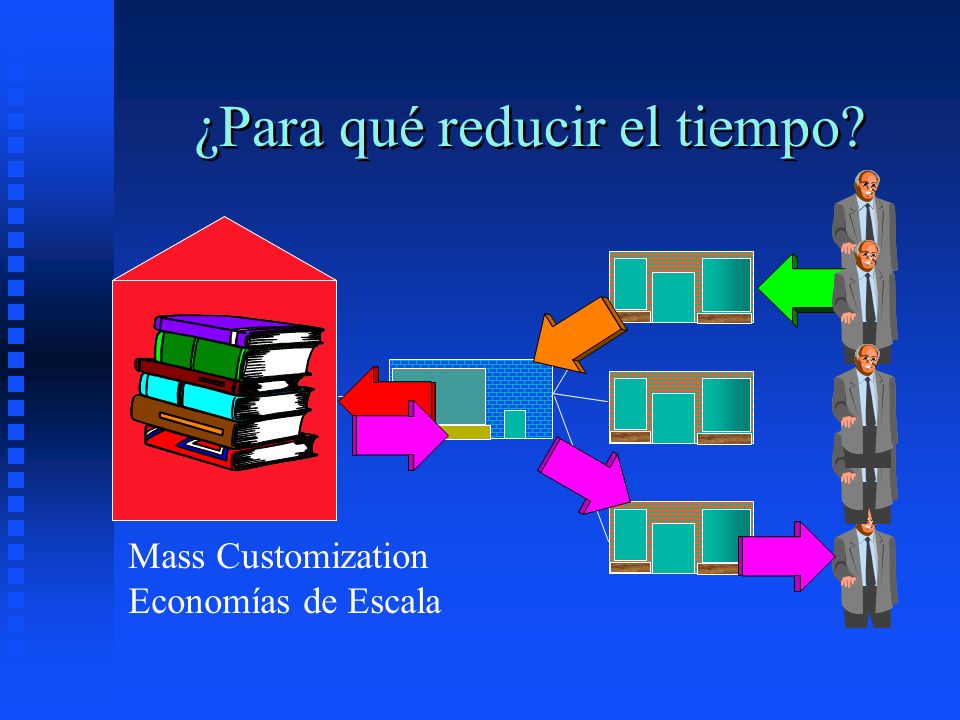 ¿Para qué reducir el tiempo?

Mass Customization
Economías de Escala